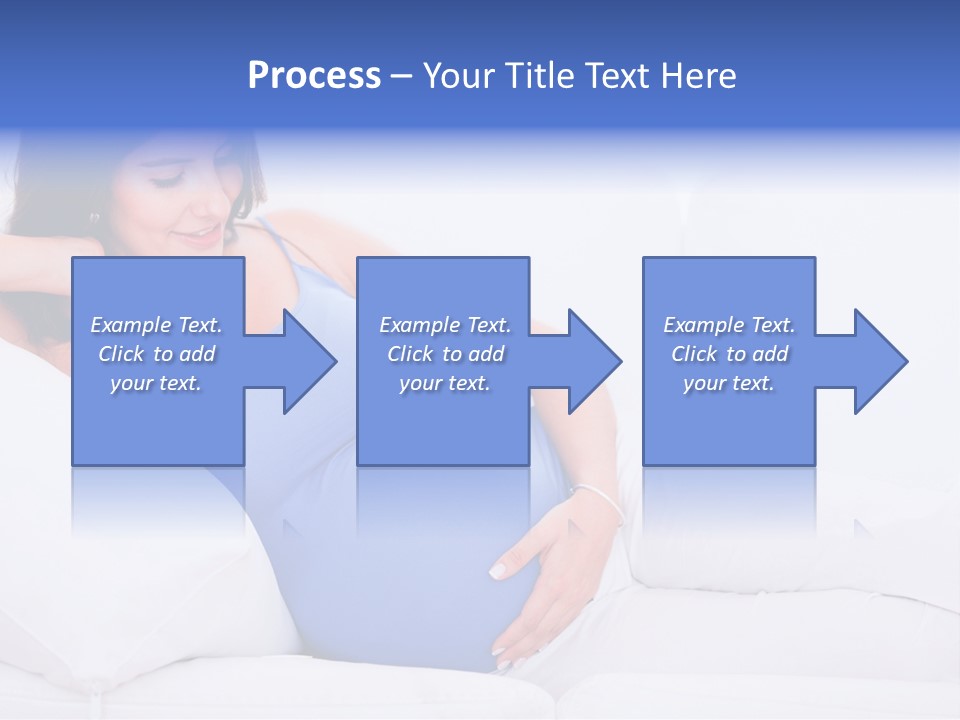 Process – Your Title Text Here

Example Text. Click to add your text.

Example Text. Click to add your text.

Example Text. Click to add your text.